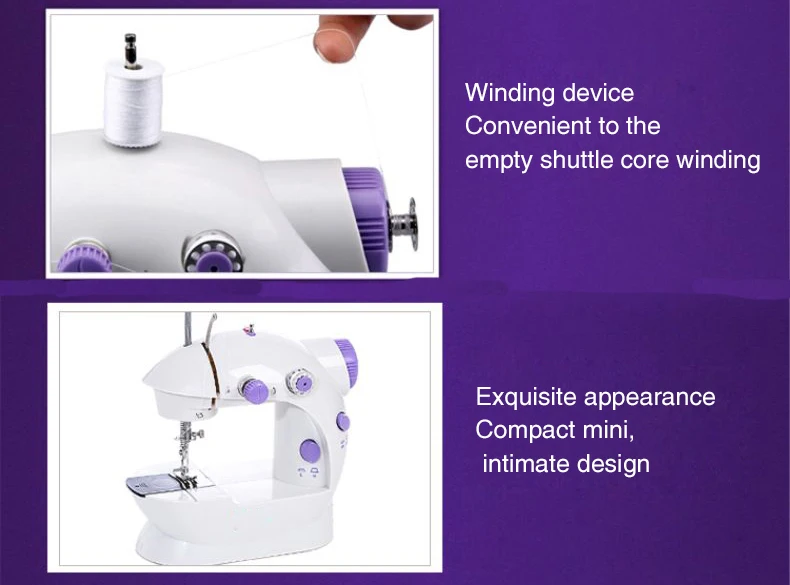 Winding device
Convenient to the
empty shuttle core winding

Exquisite appearance
Compact mini,
intimate design